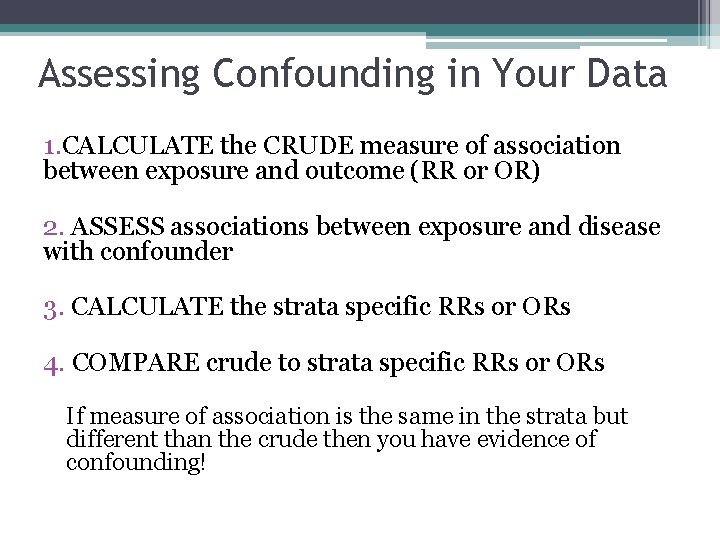 Assessing Confounding in Your Data

1.CALCULATE the CRUDE measure of association between exposure and outcome (RR or OR)

2. ASSESS associations between exposure and disease with confounder

3. CALCULATE the strata specific RRs or ORs

4. COMPARE crude to strata specific RRs or ORs

If measure of association is the same in the strata but different than the crude then you have evidence of confounding!